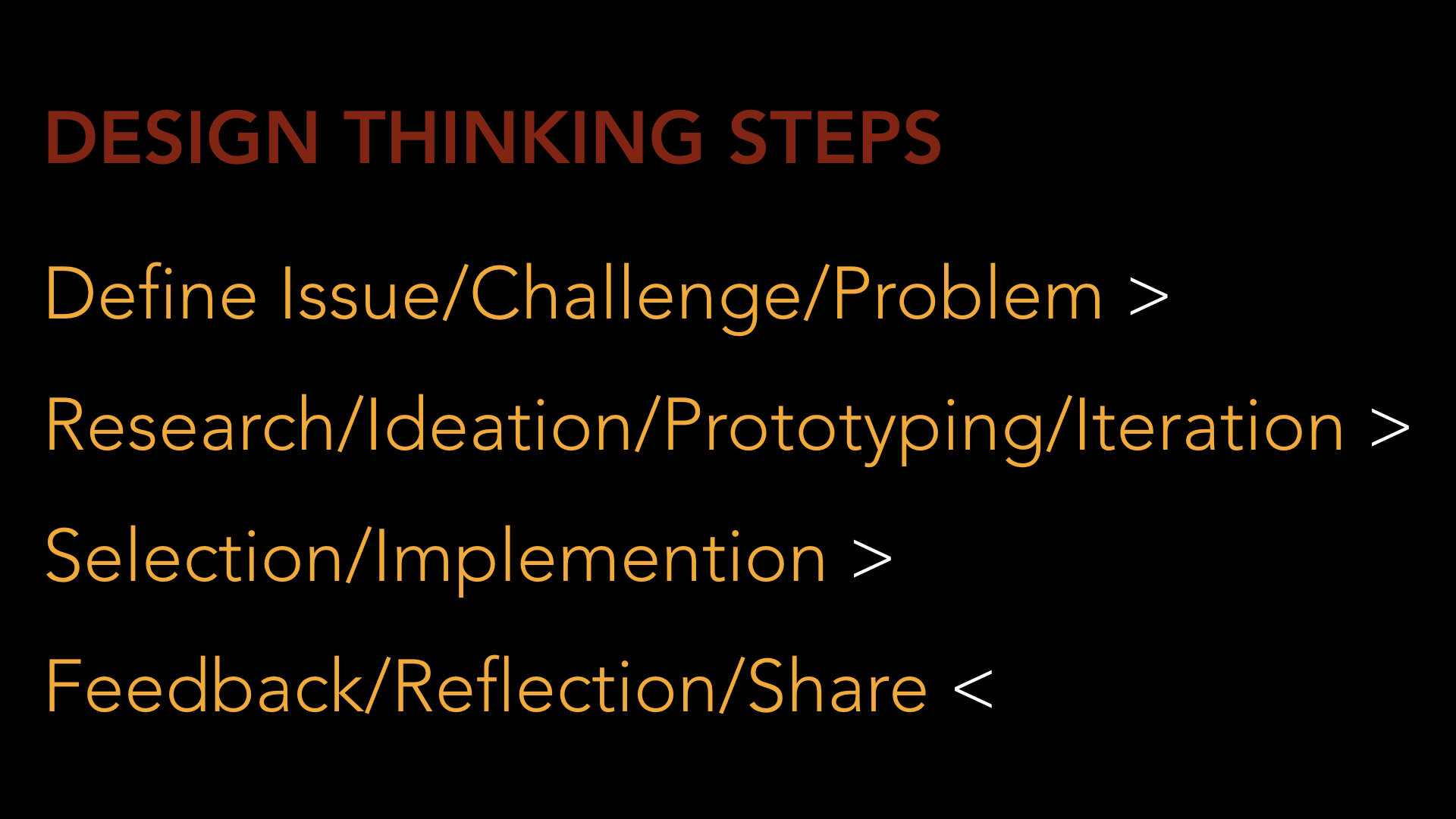 DESIGN THINKING STEPS

Define Issue/Challenge/Problem >

Research/Ideation/Prototyping/Iteration >

Selection/Implemention >

Feedback/Reflection/Share <